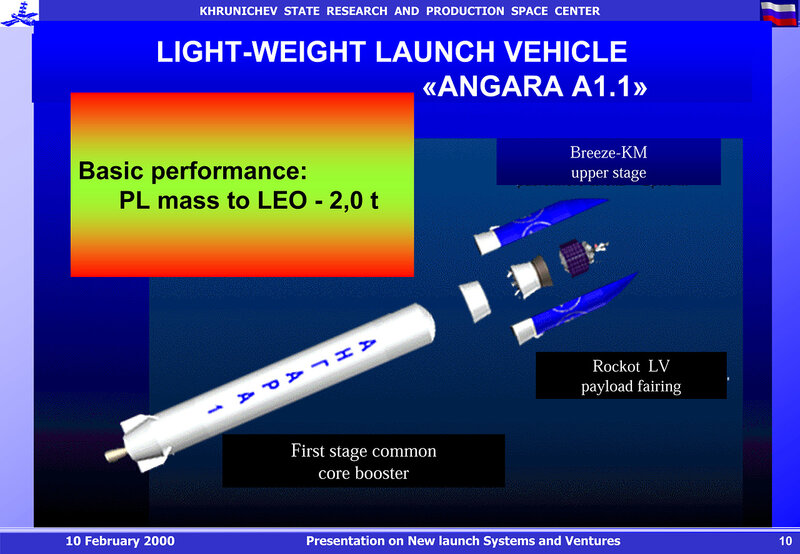 KHRUNICHEV STATE RESEARCH AND PRODUCTION SPACE CENTER

LIGHT-WEIGHT LAUNCH VEHICLE «ANGARA A1.1»

Basic performance:
PL mass to LEO - 2,0 t

Breeze-KM upper stage

АНГАРА 1

Rockot LV payload fairing

First stage common core booster

10 February 2000

Presentation on New launch Systems and Ventures

10